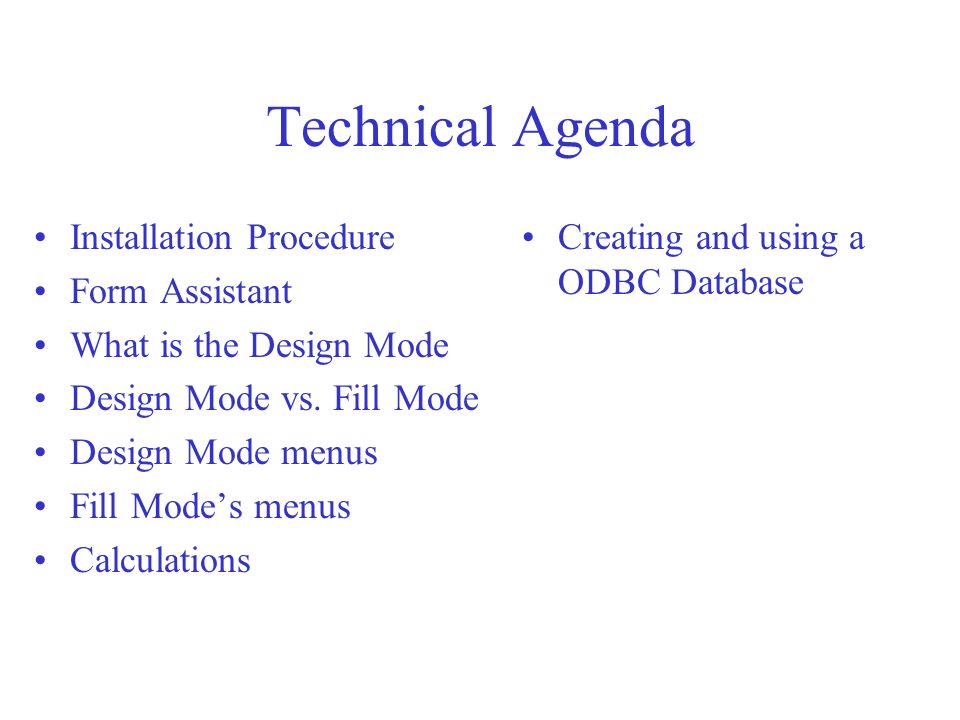 Technical Agenda

• Installation Procedure
• Form Assistant
• What is the Design Mode
• Design Mode vs. Fill Mode
• Design Mode menus
• Fill Mode’s menus
• Calculations

• Creating and using a ODBC Database